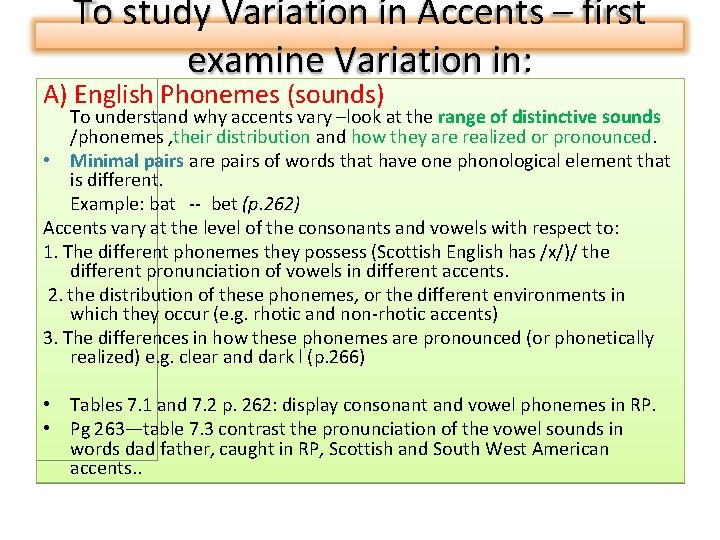 To study Variation in Accents – first examine Variation in:

A) English Phonemes (sounds)

To understand why accents vary –look at the range of distinctive sounds /phonemes ,their distribution and how they are realized or pronounced.

• Minimal pairs are pairs of words that have one phonological element that is different.

Example: bat -- bet (p.262)

Accents vary at the level of the consonants and vowels with respect to:

1. The different phonemes they possess (Scottish English has /x/)/ the different pronunciation of vowels in different accents.

2. the distribution of these phonemes, or the different environments in which they occur (e.g. rhotic and non-rhotic accents)

3. The differences in how these phonemes are pronounced (or phonetically realized) e.g. clear and dark l (p.266)

• Tables 7.1 and 7.2 p. 262: display consonant and vowel phonemes in RP.

• Pg 263—table 7.3 contrast the pronunciation of the vowel sounds in words dad father, caught in RP, Scottish and South West American accents..